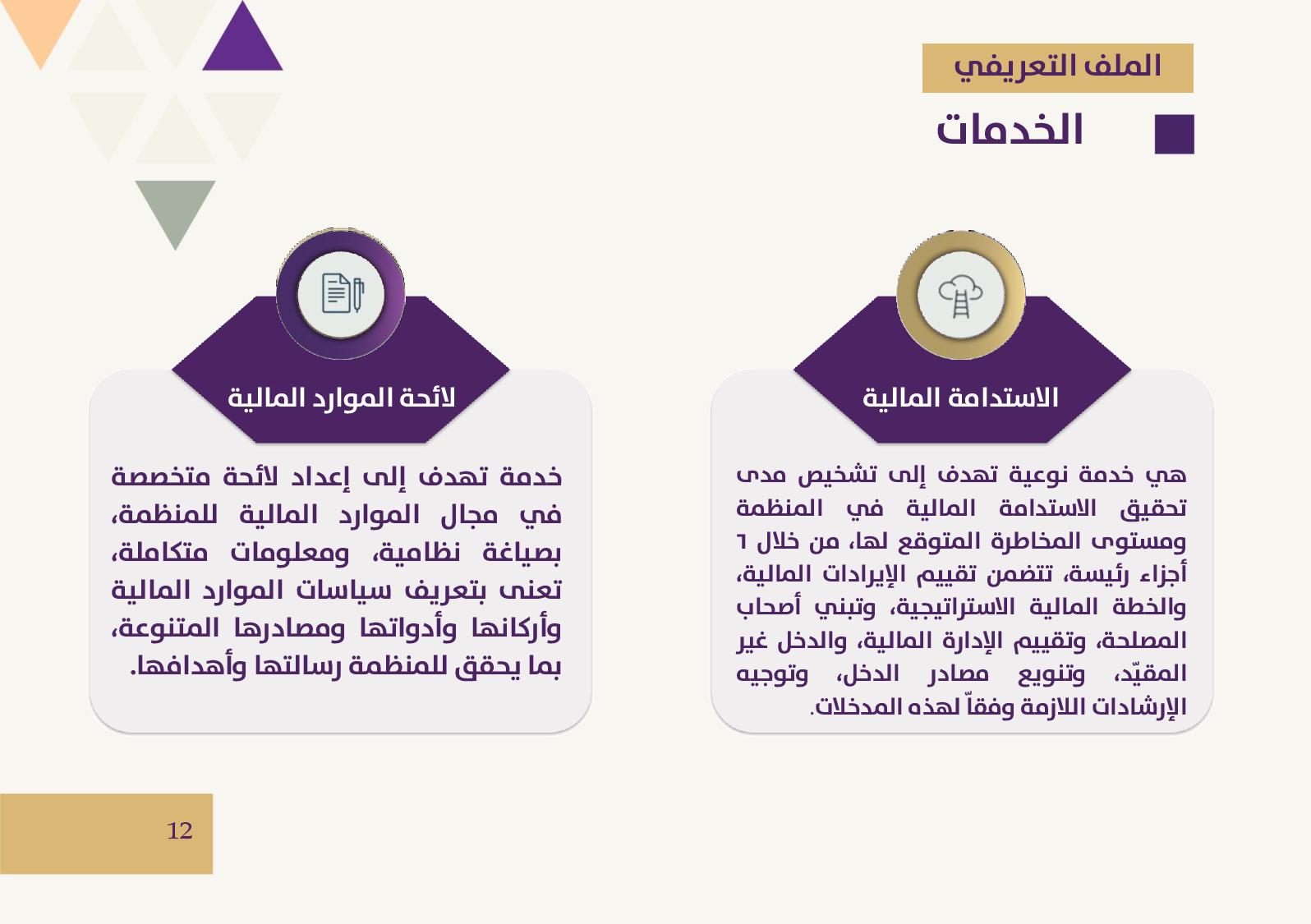 الملف التعريفي

الخدمات

الاستدامة المالية

هي خدمة نوعية تهدف إلى تشخيص مدى تحقيق الاستدامة المالية في المنظمة ومستوى المخاطرة المتوقع لها، من خلال ٦ أجزاء رئيسة، تتضمن تقييم الإيرادات المالية، والخطة المالية الاستراتيجية، وتبني أصحاب المصلحة، وتقييم الإدارة المالية، والدخل غير المقيّد، وتنويع مصادر الدخل، وتوجيه الإرشادات اللازمة وفقاً لهذه المدخلات.

لائحة الموارد المالية

خدمة تهدف إلى إعداد لائحة متخصصة في مجال الموارد المالية للمنظمة، بصياغة نظامية، ومعلومات متكاملة، تعنى بتعريف سياسات الموارد المالية وأركانها وأدواتها ومصادرها المتنوعة، بما يحقق للمنظمة رسالتها وأهدافها.

12